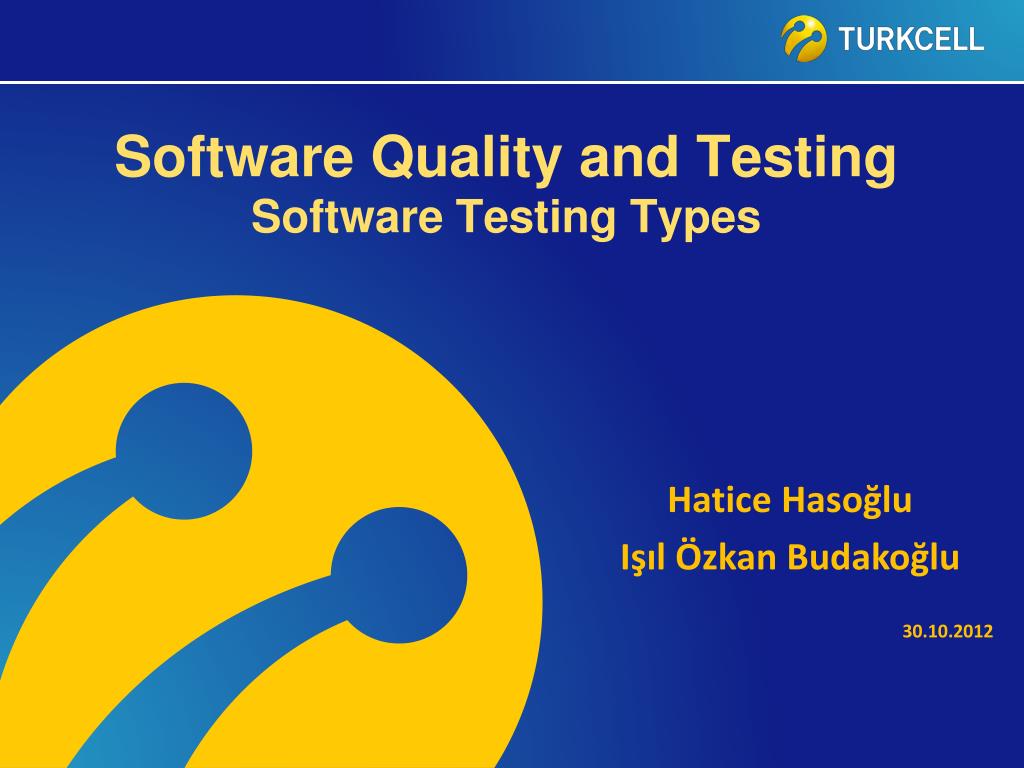 TURKCELL

Software Quality and Testing
Software Testing Types

Hatice Hasoğlu
Işıl Özkan Budakoğlu

30.10.2012